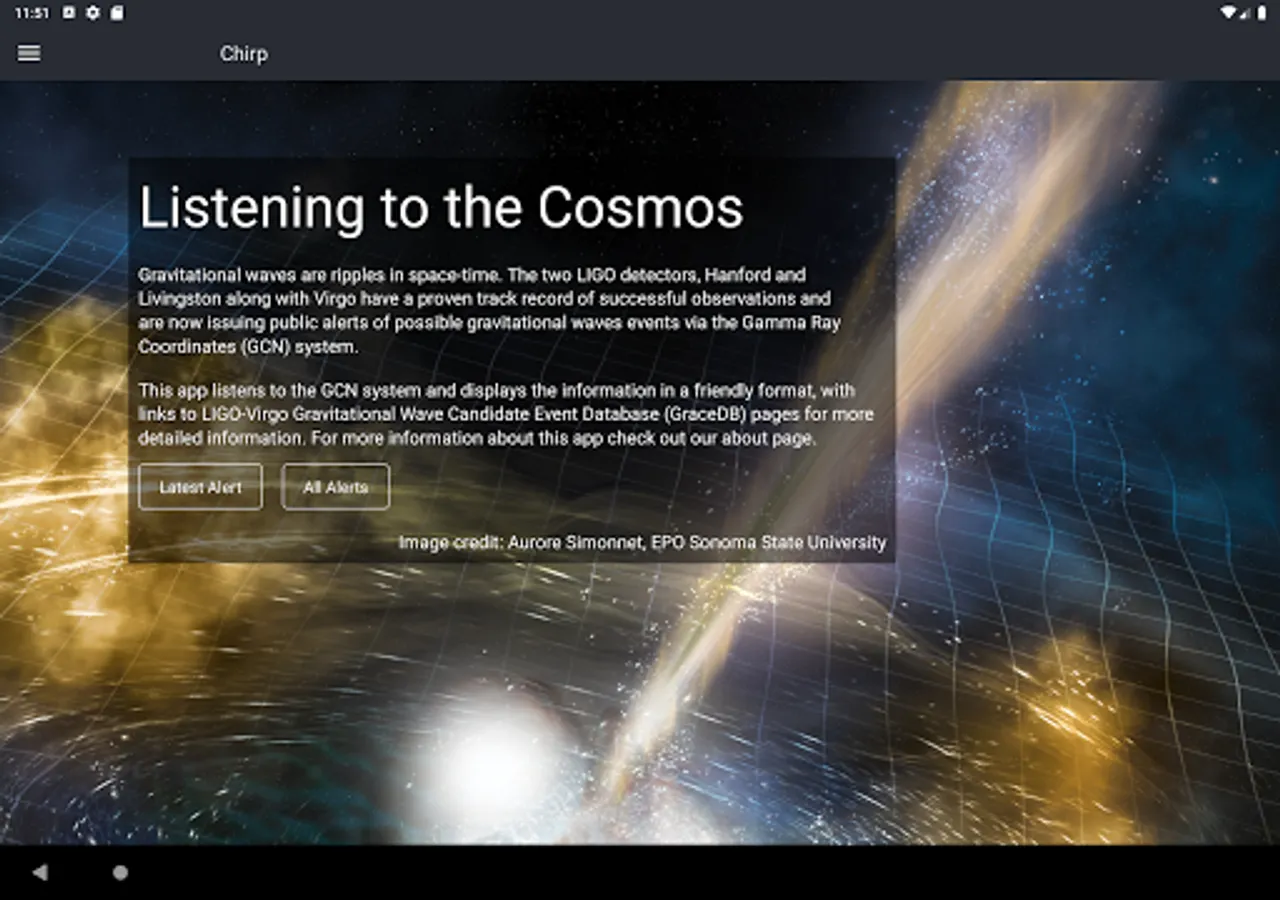 11:51

Chirp

Listening to the Cosmos

Gravitational waves are ripples in space-time. The two LIGO detectors, Hanford and Livingston along with Virgo have a proven track record of successful observations and are now issuing public alerts of possible gravitational waves events via the Gamma Ray Coordinates (GCN) system.

This app listens to the GCN system and displays the information in a friendly format, with links to LIGO-Virgo Gravitational Wave Candidate Event Database (GraceDB) pages for more detailed information. For more information about this app check out our about page.

Latest Alert

All Alerts

Image credit: Aurore Simonnet, EPO Sonoma State University